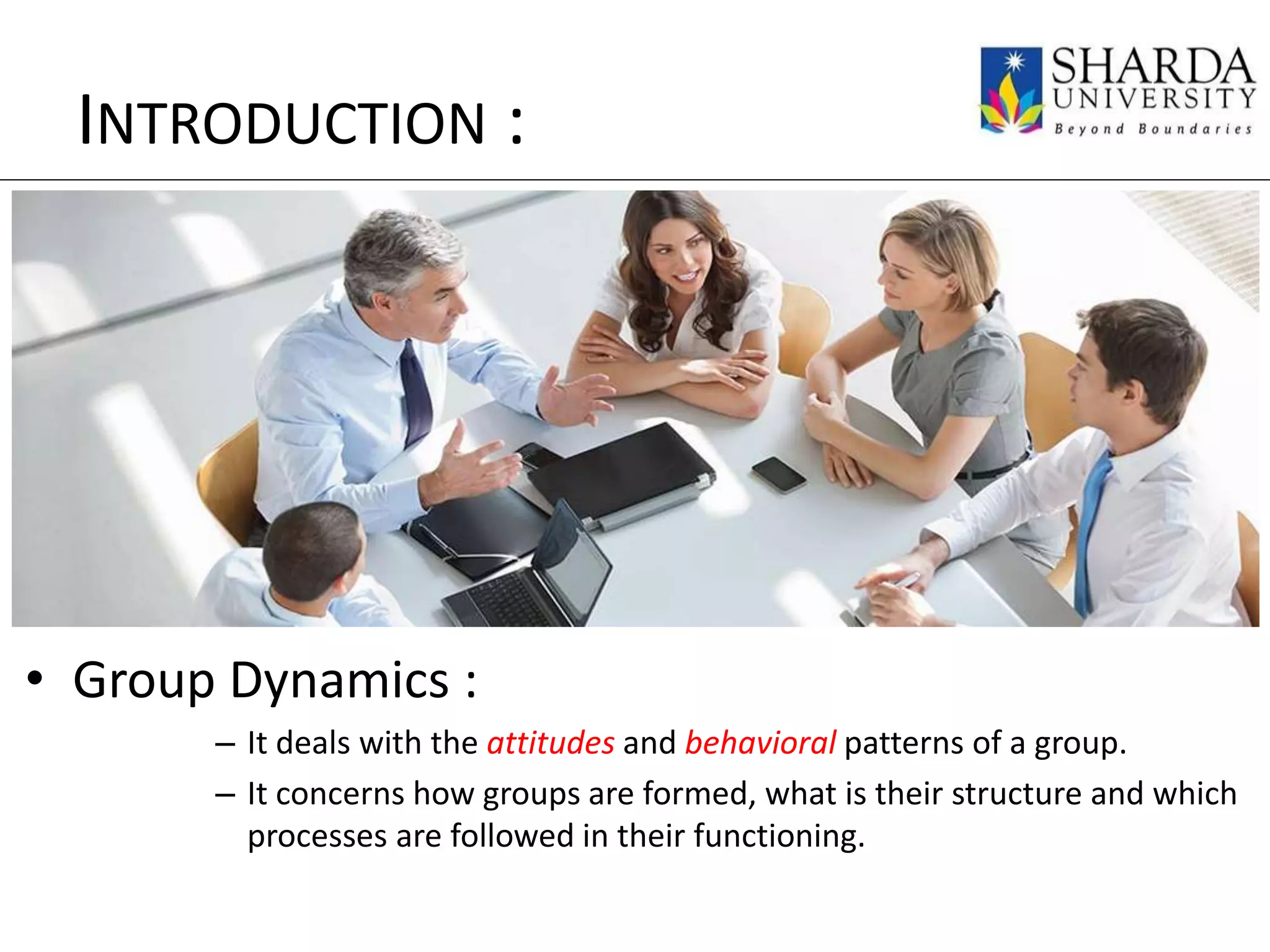 INTRODUCTION :

SHARDA
UNIVERSITY
Beyond Boundaries

• Group Dynamics :
– It deals with the attitudes and behavioral patterns of a group.
– It concerns how groups are formed, what is their structure and which processes are followed in their functioning.